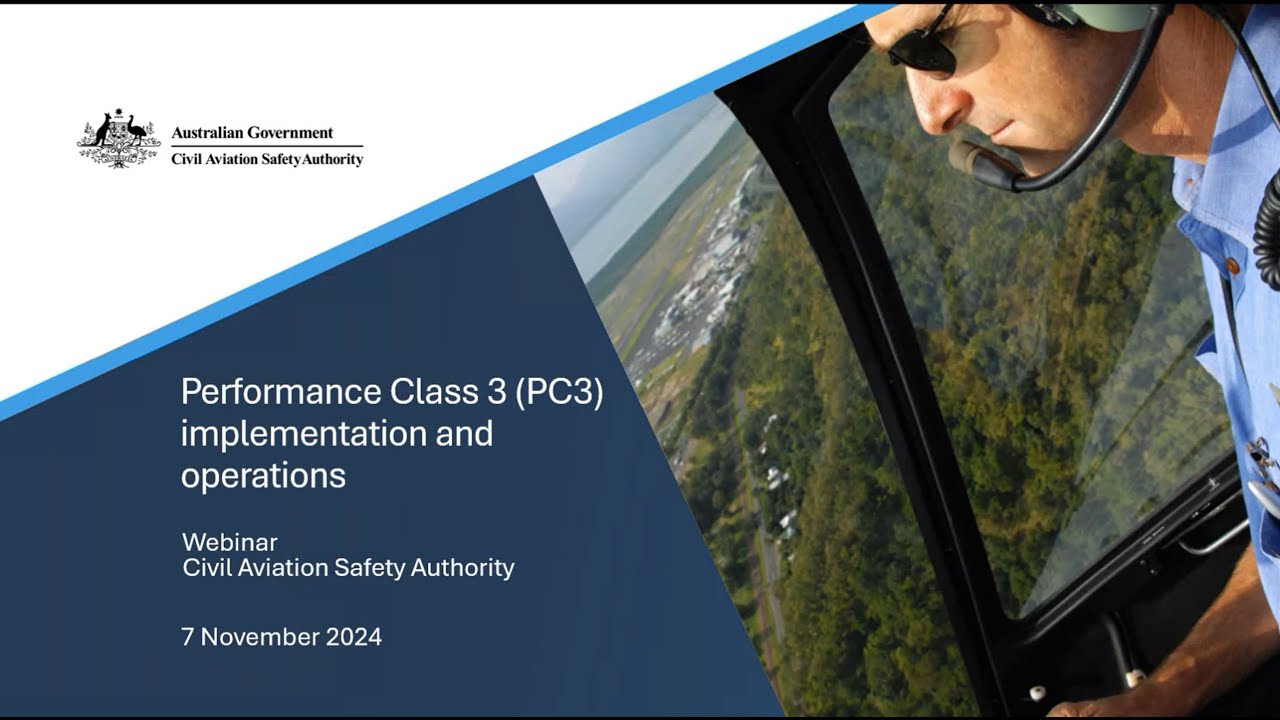 Australian Government
Civil Aviation Safety Authority

Performance Class 3 (PC3) implementation and operations

Webinar
Civil Aviation Safety Authority

7 November 2024